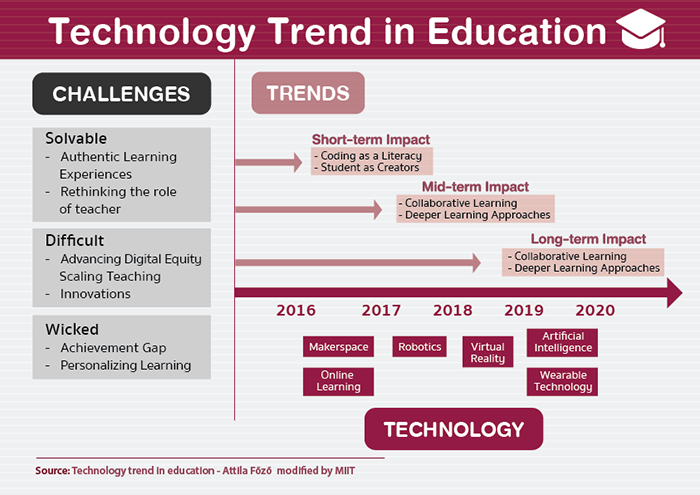 Technology Trend in Education

CHALLENGES

Solvable
- Authentic Learning Experiences
- Rethinking the role of teacher

Difficult
- Advancing Digital Equity Scaling Teaching
- Innovations

Wicked
- Achievement Gap
- Personalizing Learning

TRENDS

Short-term Impact
- Coding as a Literacy
- Student as Creators

Mid-term Impact
- Collaborative Learning
- Deeper Learning Approaches

Long-term Impact
- Collaborative Learning
- Deeper Learning Approaches

2016 2017 2018 2019 2020

Makerspace

Online Learning

Robotics

Virtual Reality

Artificial Intelligence

Wearable Technology

TECHNOLOGY

Source: Technology trend in education - Attila Főző modified by MIIT